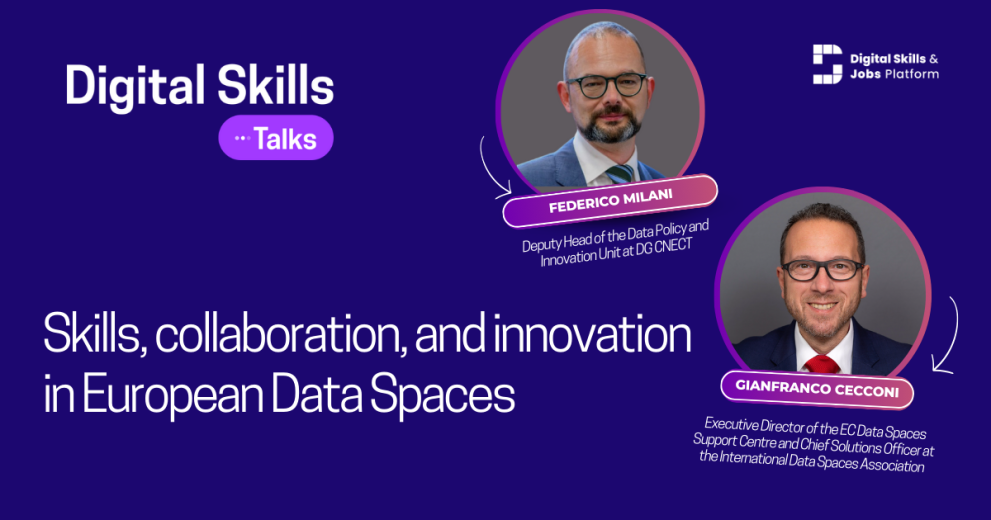 Digital Skills

Talks

Digital Skills & Jobs Platform

FEDERICO MILANI

Deputy Head of the Data Policy and Innovation Unit at DG CNECT

Skills, collaboration, and innovation in European Data Spaces

GIANFRANCO CECCONI

Executive Director of the EC Data Spaces Support Centre and Chief Solutions Officer at the International Data Spaces Association